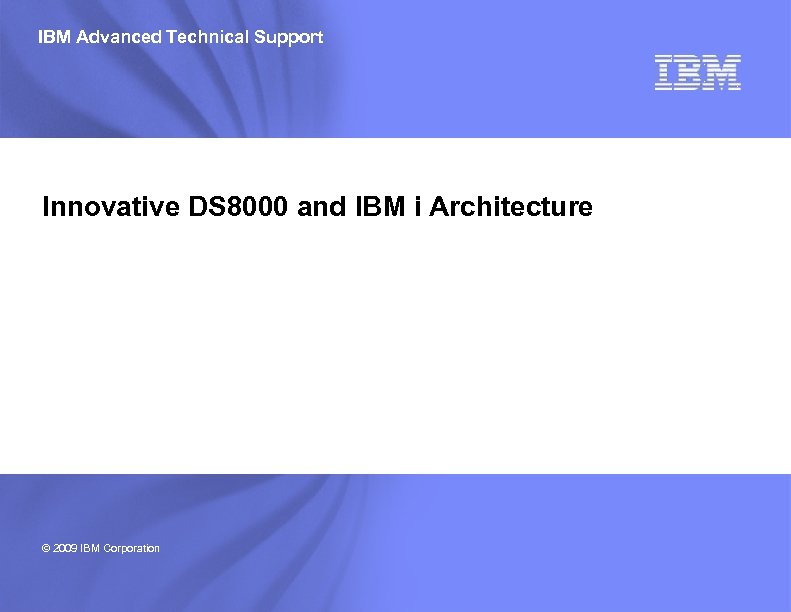 IBM Advanced Technical Support

IBM

Innovative DS8000 and IBM i Architecture

© 2009 IBM Corporation